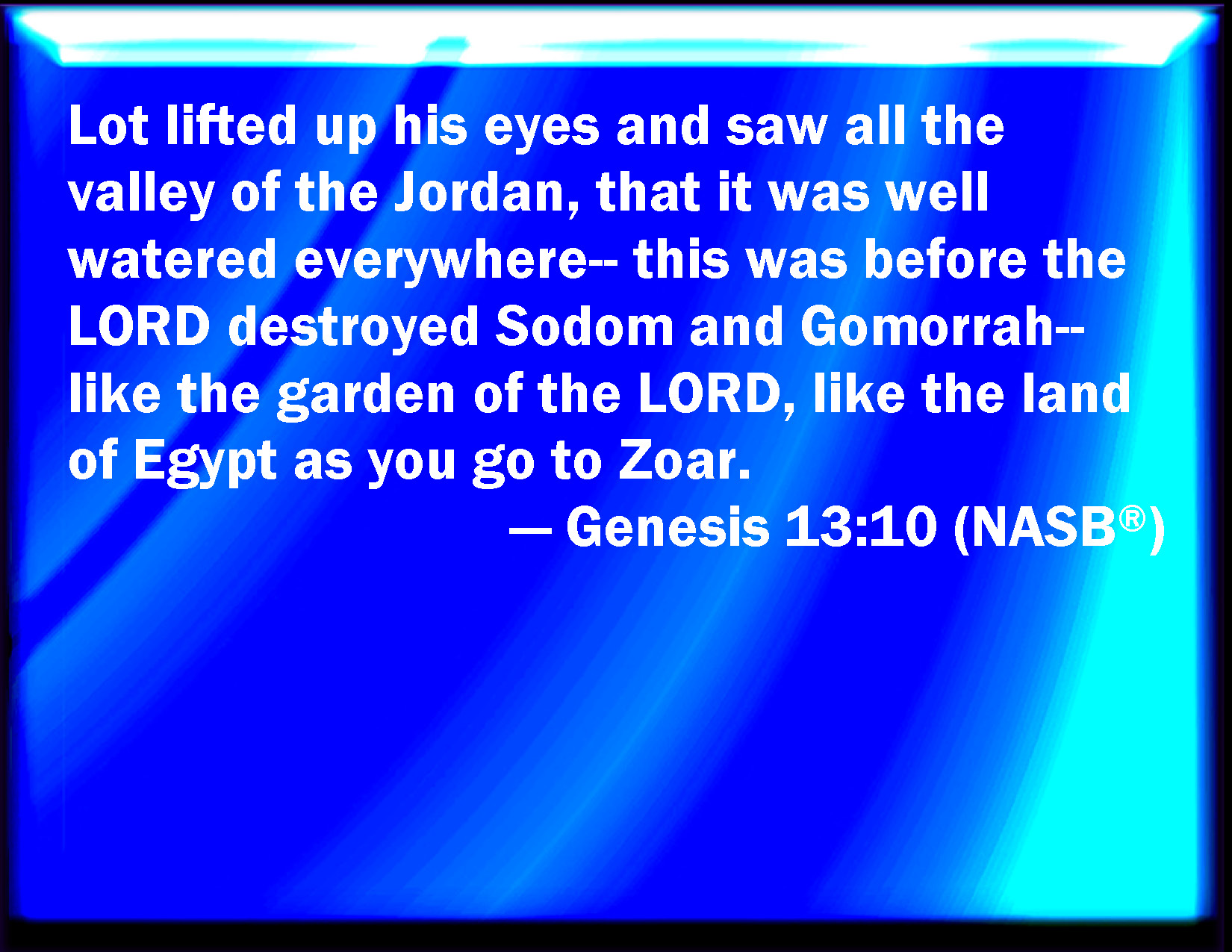 Lot lifted up his eyes and saw all the valley of the Jordan, that it was well watered everywhere-- this was before the LORD destroyed Sodom and Gomorrah-- like the garden of the LORD, like the land of Egypt as you go to Zoar.

— Genesis 13:10 (NASB®)